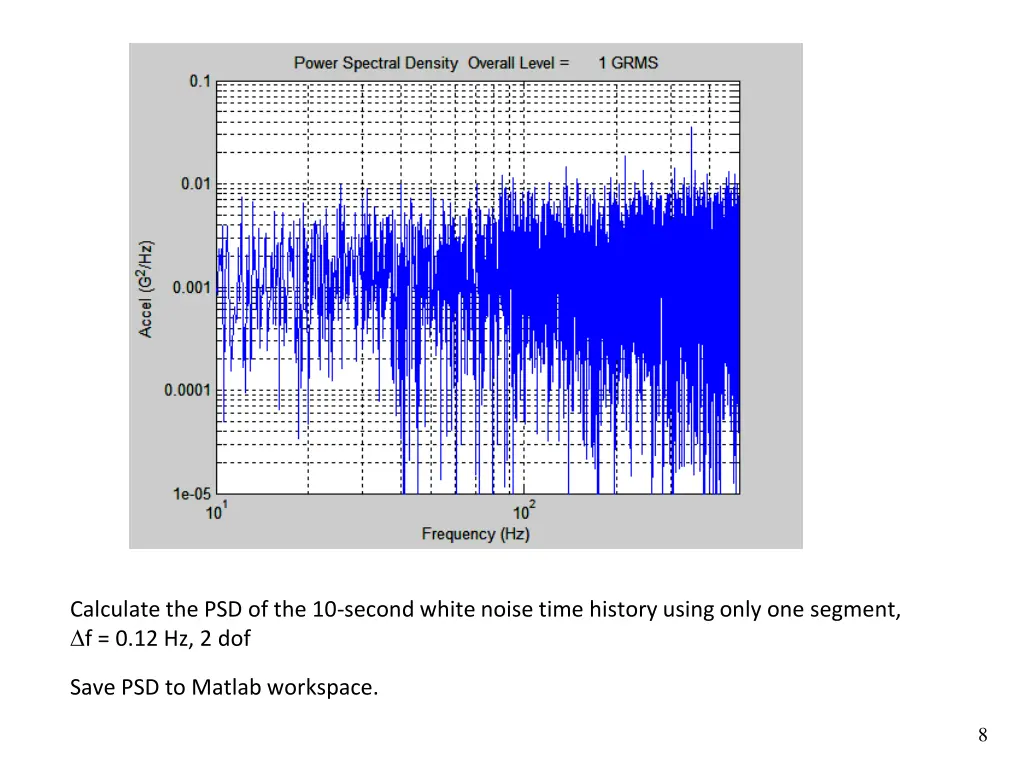 Power Spectral Density Overall Level = 1 GRMS

0.1

0.01

0.001

0.0001

1e-05

Accel ($G^2$/Hz)

$10^1$

$10^2$

Frequency (Hz)

Calculate the PSD of the 10-second white noise time history using only one segment, $\Delta$f = 0.12 Hz, 2 dof

Save PSD to Matlab workspace.

8